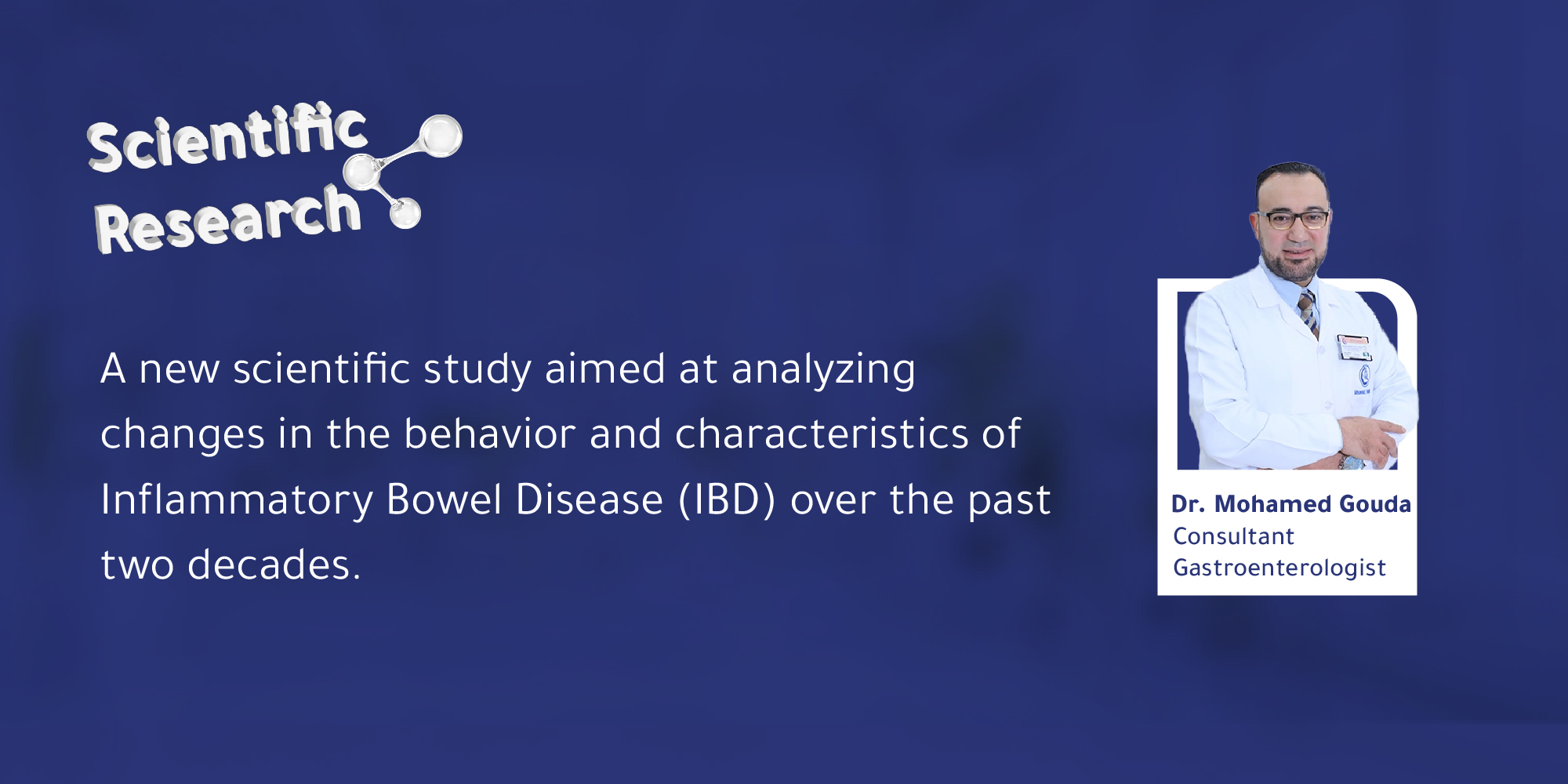 Scientific Research

A new scientific study aimed at analyzing changes in the behavior and characteristics of Inflammatory Bowel Disease (IBD) over the past two decades.

Dr. Mohamed Gouda
Consultant Gastroenterologist